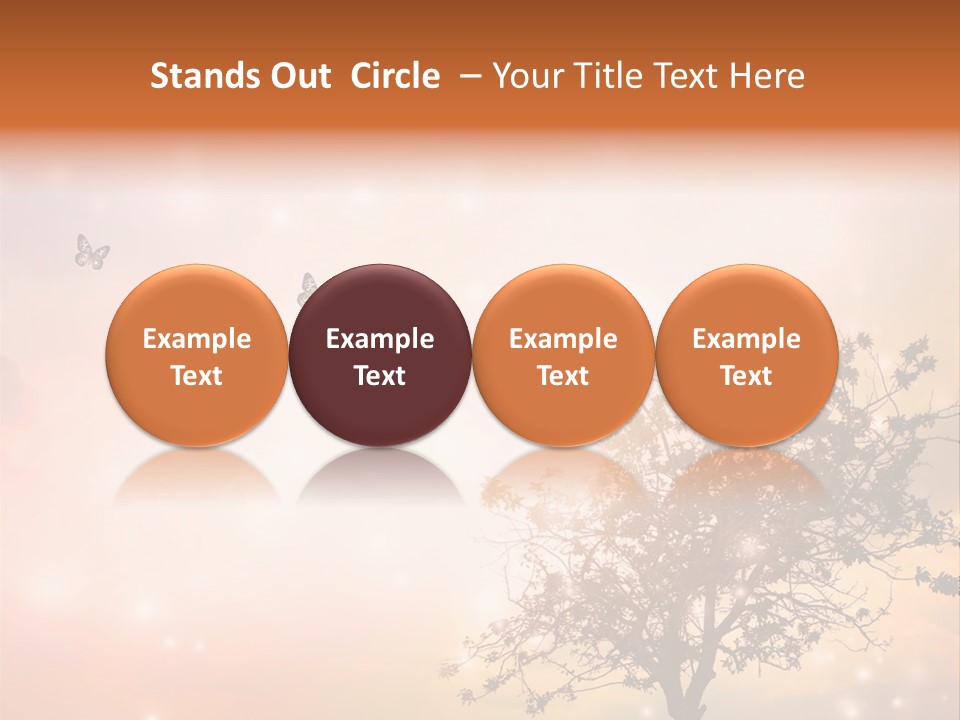 Stands Out Circle – Your Title Text Here

Example Text

Example Text

Example Text

Example Text